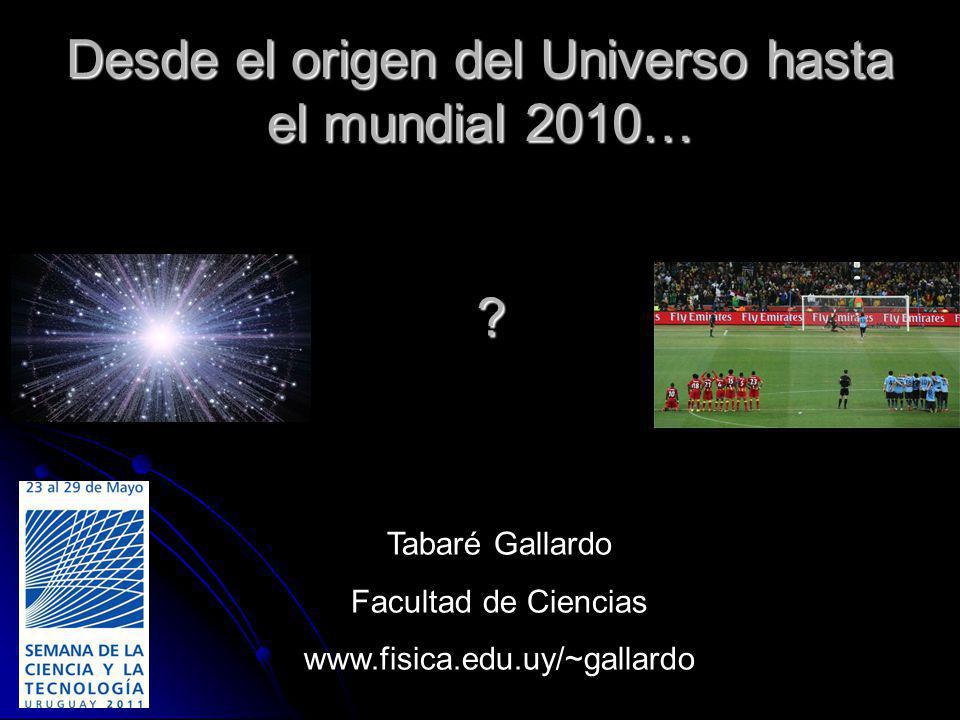 Desde el origen del Universo hasta el mundial 2010…

?

Fly Emirates Fly Emirates Fly Emirates Fly Emirates

23 al 29 de Mayo

SEMANA DE LA CIENCIA Y LA TECNOLOGÍA
URUGUAY 2011

Tabaré Gallardo
Facultad de Ciencias
www.fisica.edu.uy/~gallardo